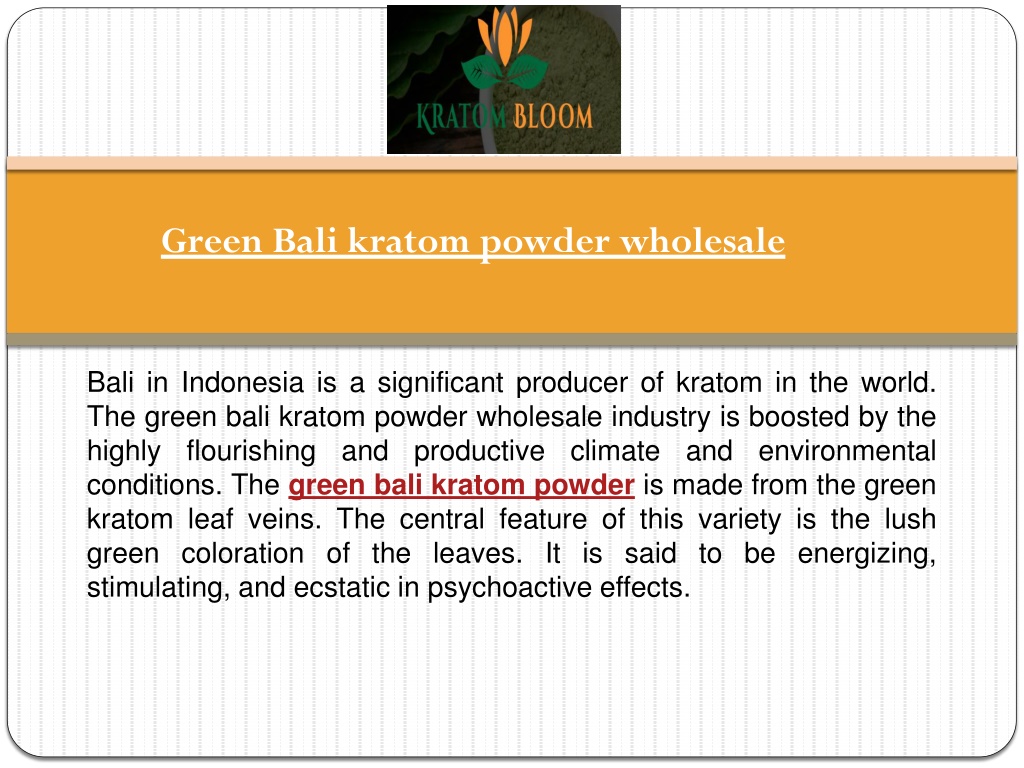 KRATOM BLOOM

Green Bali kratom powder wholesale

Bali in Indonesia is a significant producer of kratom in the world. The green bali kratom powder wholesale industry is boosted by the highly flourishing and productive climate and environmental conditions. The green bali kratom powder is made from the green kratom leaf veins. The central feature of this variety is the lush green coloration of the leaves. It is said to be energizing, stimulating, and ecstatic in psychoactive effects.